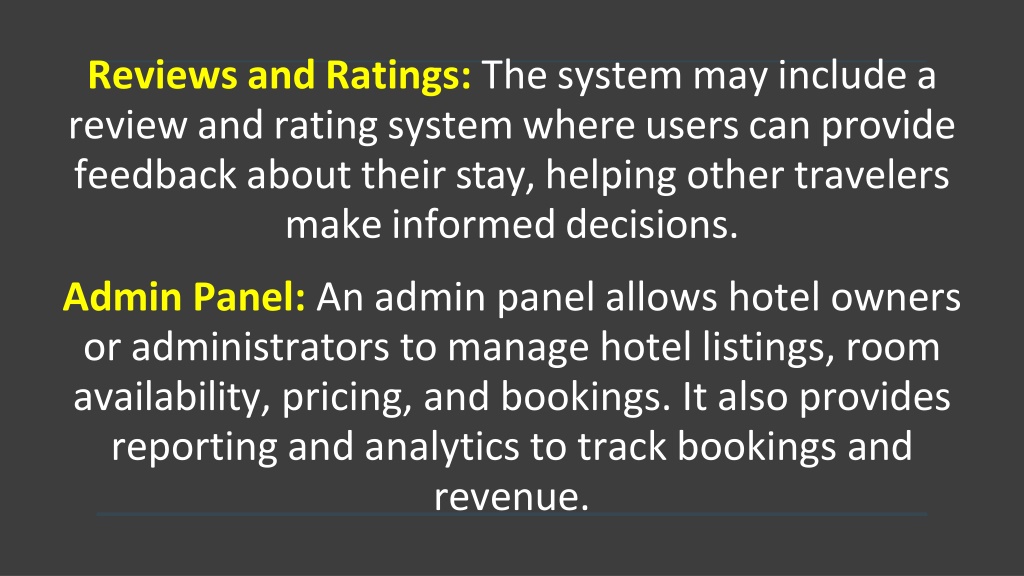 Reviews and Ratings: The system may include a review and rating system where users can provide feedback about their stay, helping other travelers make informed decisions.

Admin Panel: An admin panel allows hotel owners or administrators to manage hotel listings, room availability, pricing, and bookings. It also provides reporting and analytics to track bookings and revenue.